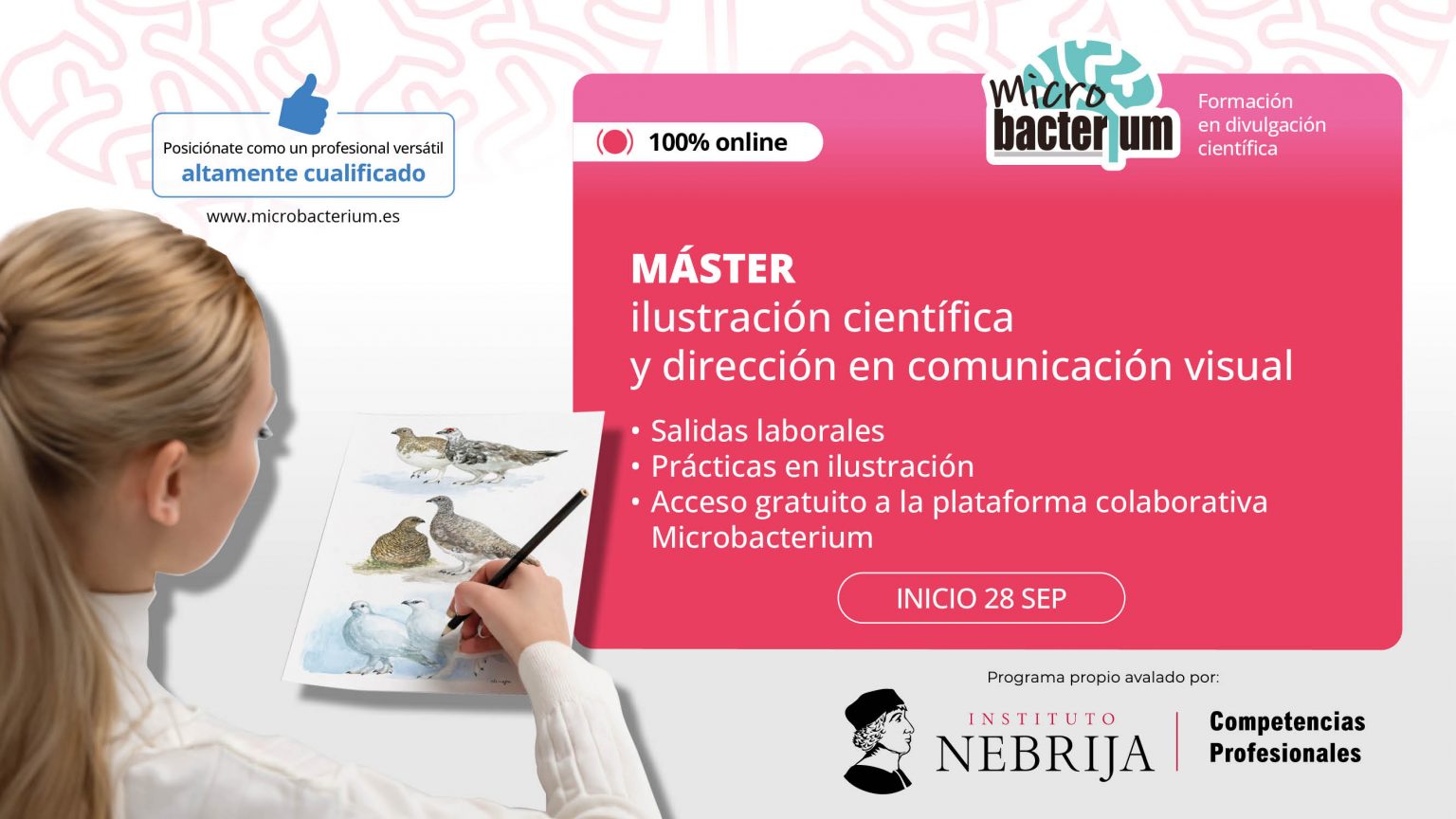 Posiciónate como un profesional versátil
altamente cualificado

www.microbacterium.es

100% online

Micro bacterium

Formación en divulgación científica

MÁSTER
ilustración científica
y dirección en comunicación visual

• Salidas laborales
• Prácticas en ilustración
• Acceso gratuito a la plataforma colaborativa Microbacterium

INICIO 28 SEP

Programa propio avalado por:

INSTITUTO NEBRIJA

Competencias Profesionales